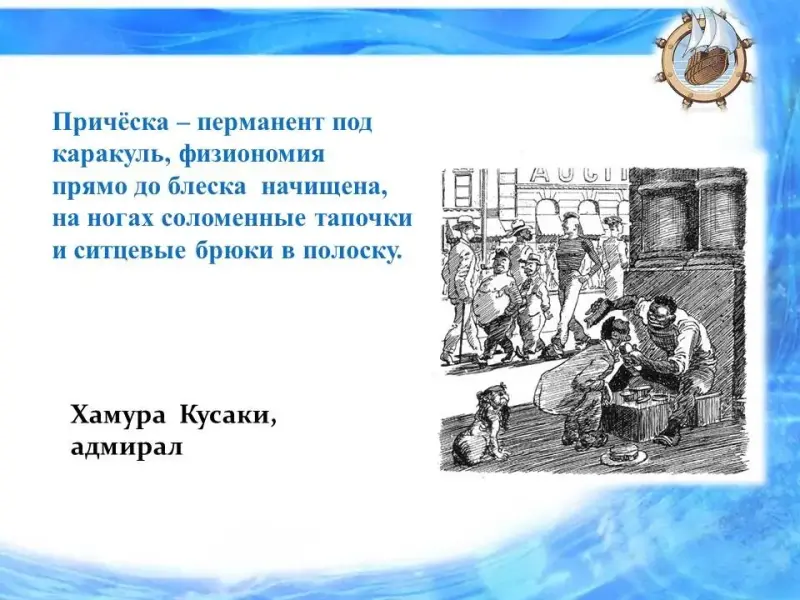 Причёска – перманент под каракуль, физиономия прямо до блеска начищена, на ногах соломенные тапочки и ситцевые брюки в полоску.

AUCTI

Хамура Кусаки, адмирал